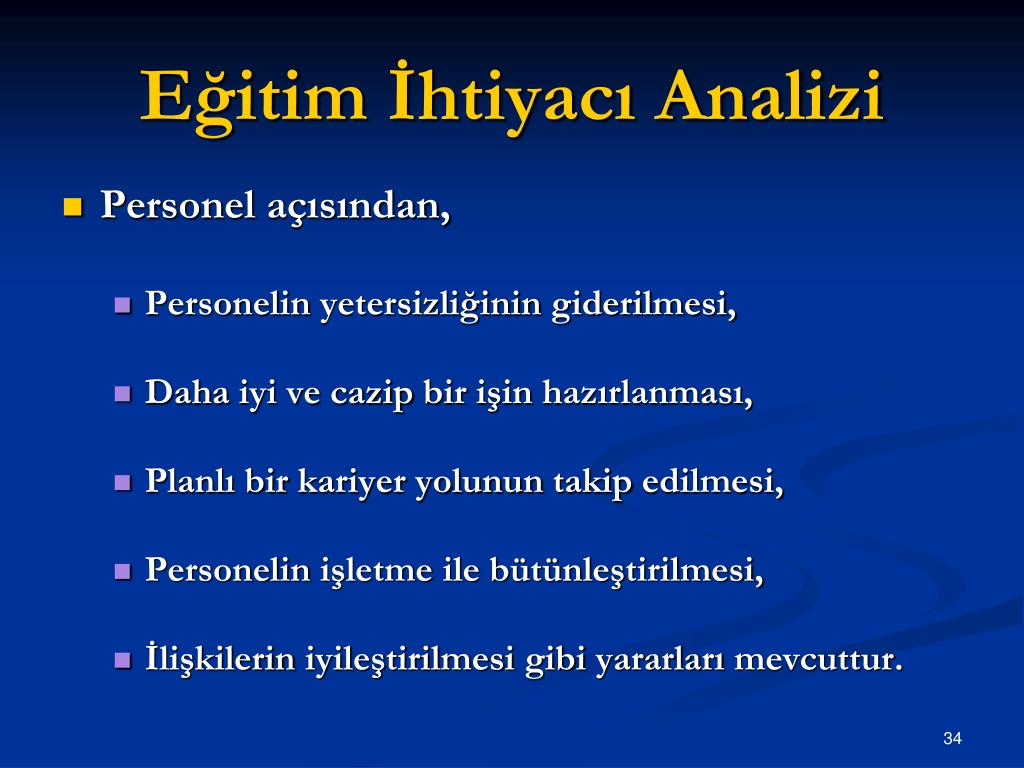 Eğitim İhtiyacı Analizi

Personel açısından,

Personelin yetersizliğinin giderilmesi,

Daha iyi ve cazip bir işin hazırlanması,

Planlı bir kariyer yolunun takip edilmesi,

Personelin işletme ile bütünleştirilmesi,

İlişkilerin iyileştirilmesi gibi yararları mevcuttur.

34